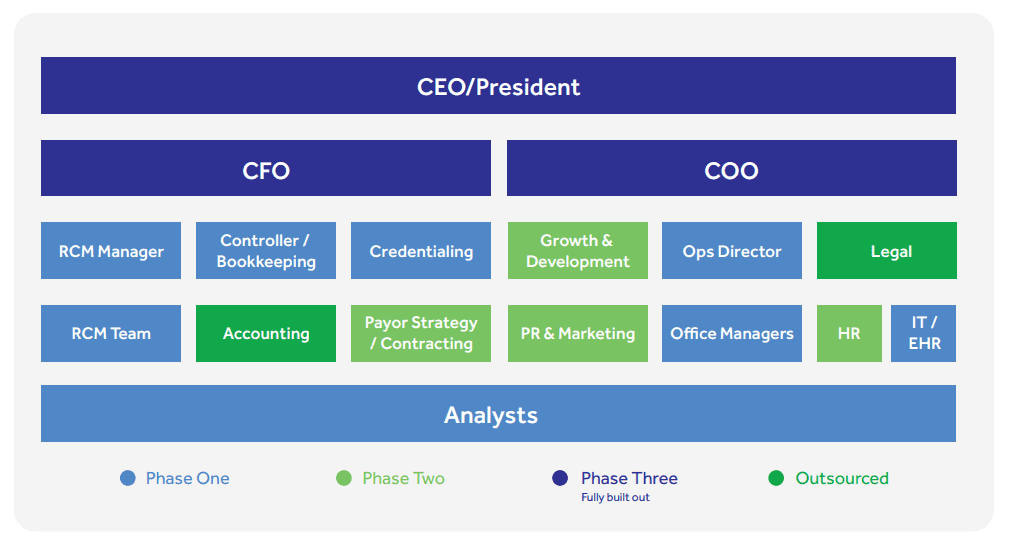 CEO/President

CFO

COO

RCM Manager

Controller / Bookkeeping

Credentialing

Growth & Development

Ops Director

Legal

RCM Team

Accounting

Payor Strategy / Contracting

PR & Marketing

Office Managers

HR

IT / EHR

Analysts

Phase One

Phase Two

Phase Three
Fully built out

Outsourced